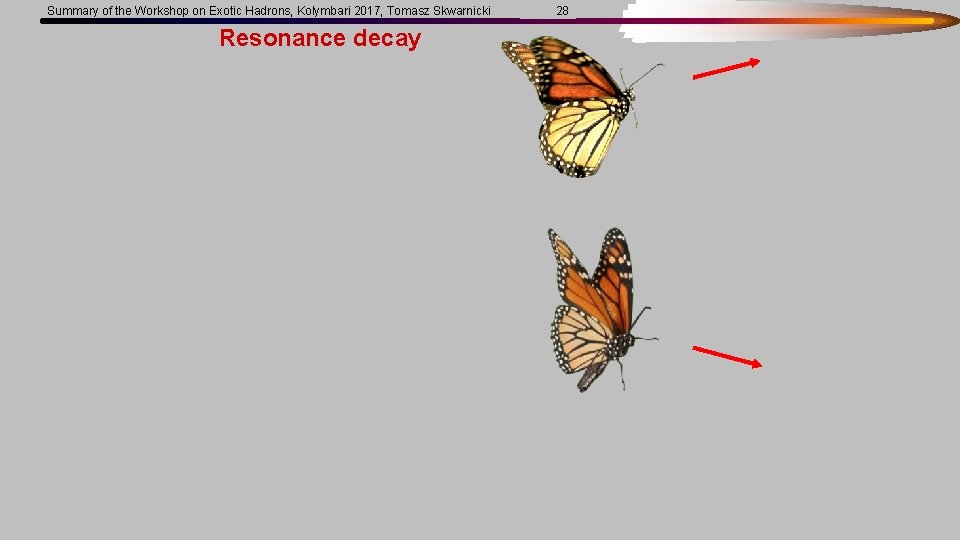 Summary of the Workshop on Exotic Hadrons, Kolymbari 2017, Tomasz Skwarnicki 28

Resonance decay